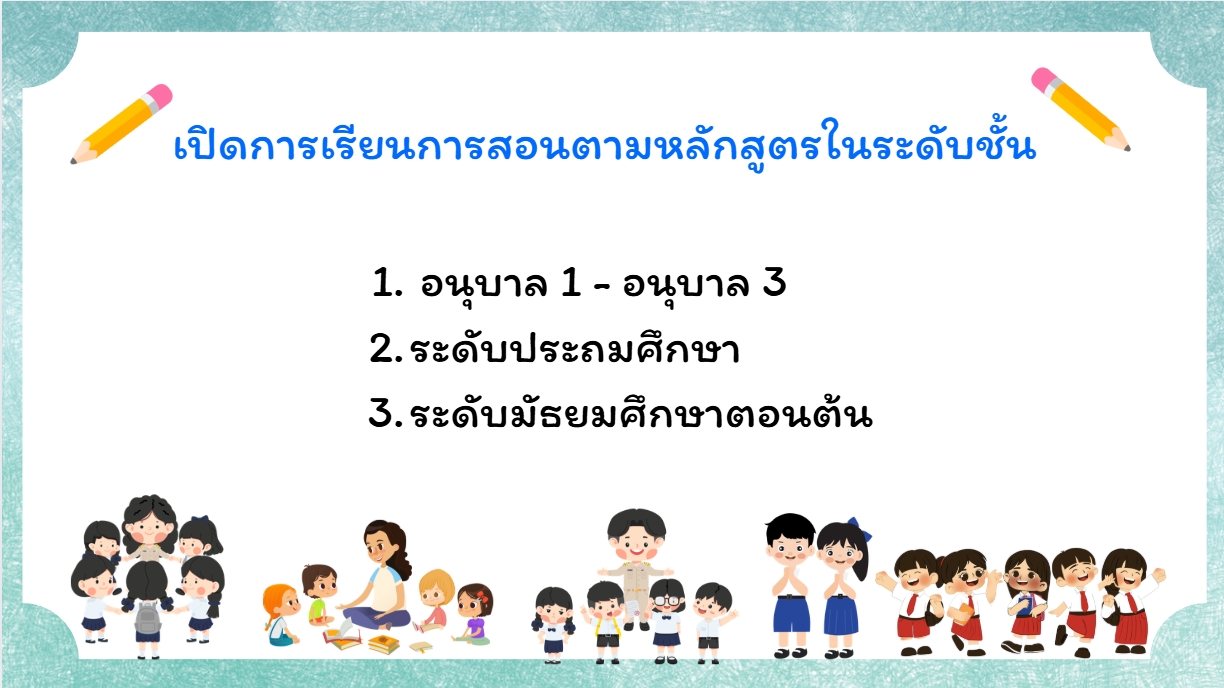 เปิดการเรียนการสอนตามหลักสูตรในระดับชั้น

1. อนุบาล 1 - อนุบาล 3
2. ระดับประถมศึกษา
3. ระดับมัธยมศึกษาตอนต้น